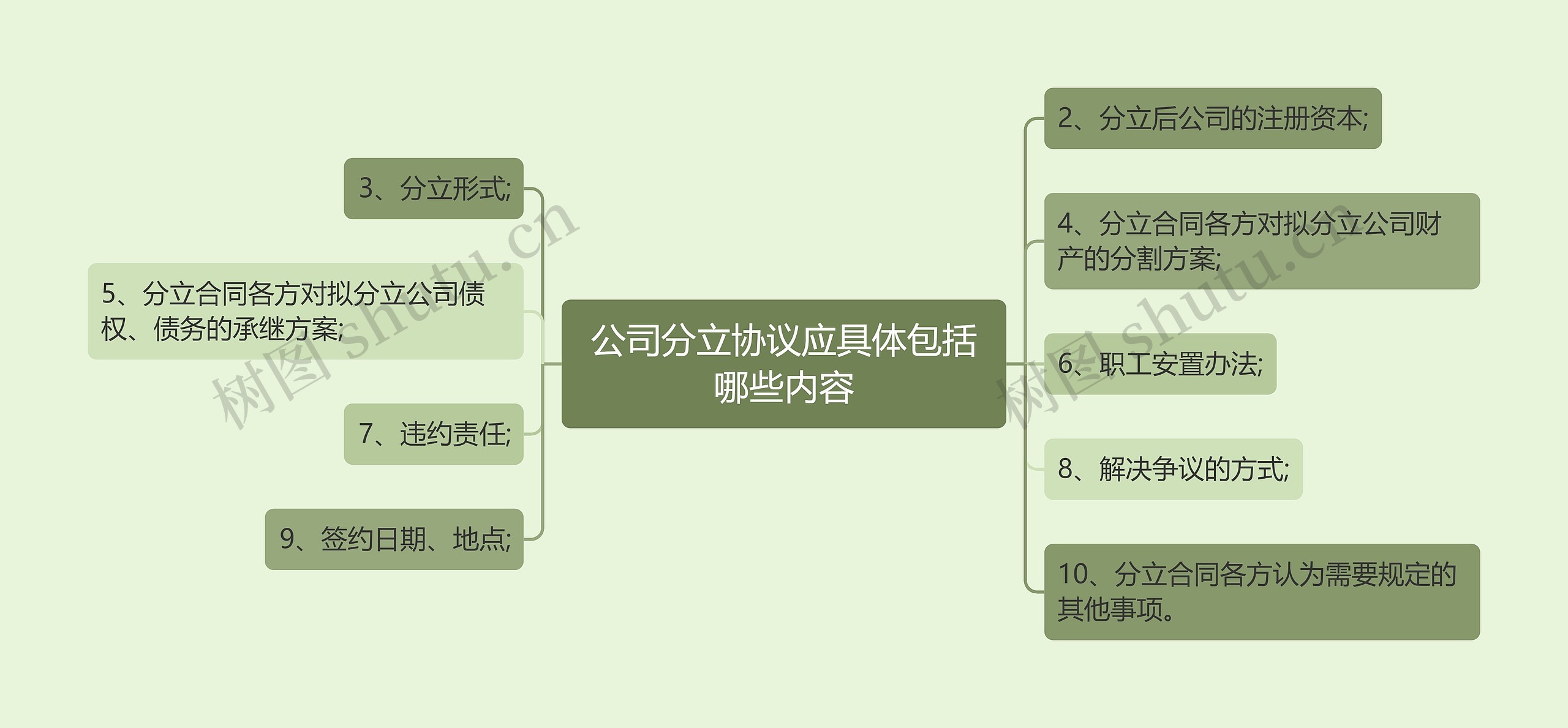 公司分立协议应具体包括哪些内容

3、分立形式;

5、分立合同各方对拟分立公司债权、债务的承继方案;

7、违约责任;

9、签约日期、地点;

2、分立后公司的注册资本;

4、分立合同各方对拟分立公司财产的分割方案;

6、职工安置办法;

8、解决争议的方式;

10、分立合同各方认为需要规定的其他事项。

树图 shutu.cn

树图 shutu.cn